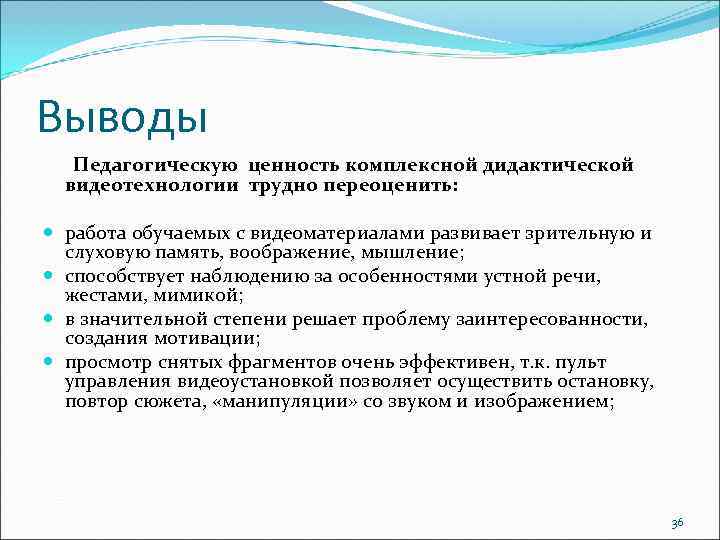 Выводы

Педагогическую ценность комплексной дидактической видеотехнологии трудно переоценить:

- работа обучаемых с видеоматериалами развивает зрительную и слуховую память, воображение, мышление;
- способствует наблюдению за особенностями устной речи, жестами, мимикой;
- в значительной степени решает проблему заинтересованности, создания мотивации;
- просмотр снятых фрагментов очень эффективен, т.к. пульт управления видеоустановкой позволяет осуществить остановку, повтор сюжета, «манипуляции» со звуком и изображением;

36